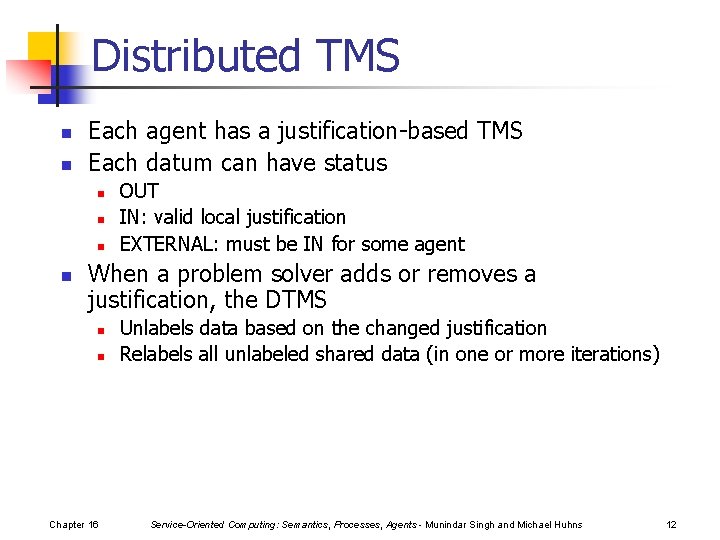 Distributed TMS

- Each agent has a justification-based TMS
- Each datum can have status
  - OUT
  - IN: valid local justification
  - EXTERNAL: must be IN for some agent
- When a problem solver adds or removes a justification, the DTMS
  - Unlabels data based on the changed justification
  - Relabels all unlabeled shared data (in one or more iterations)

Chapter 16 Service-Oriented Computing: Semantics, Processes, Agents - Munindar Singh and Michael Huhns 12